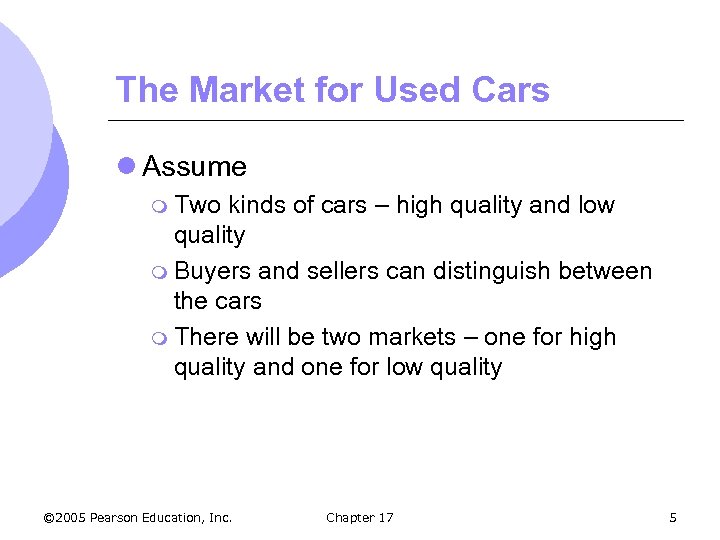 The Market for Used Cars

Assume

Two kinds of cars – high quality and low quality

Buyers and sellers can distinguish between the cars

There will be two markets – one for high quality and one for low quality

©2005 Pearson Education, Inc.

Chapter 17

5